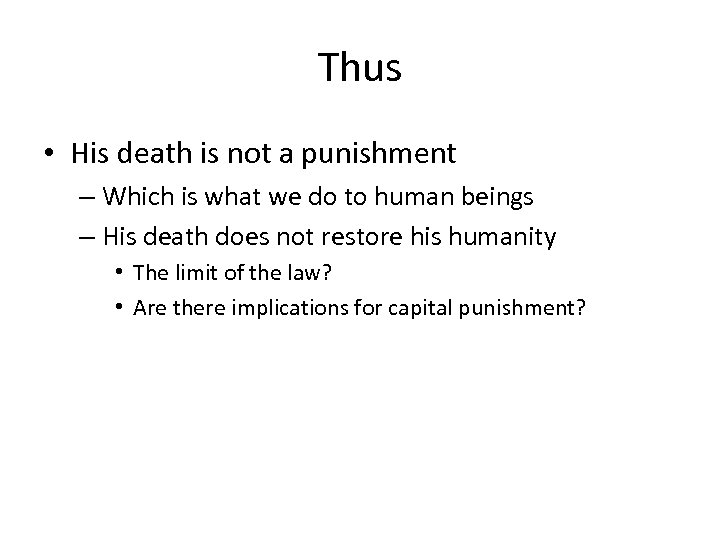 Thus

• His death is not a punishment
– Which is what we do to human beings
– His death does not restore his humanity
• The limit of the law?
• Are there implications for capital punishment?